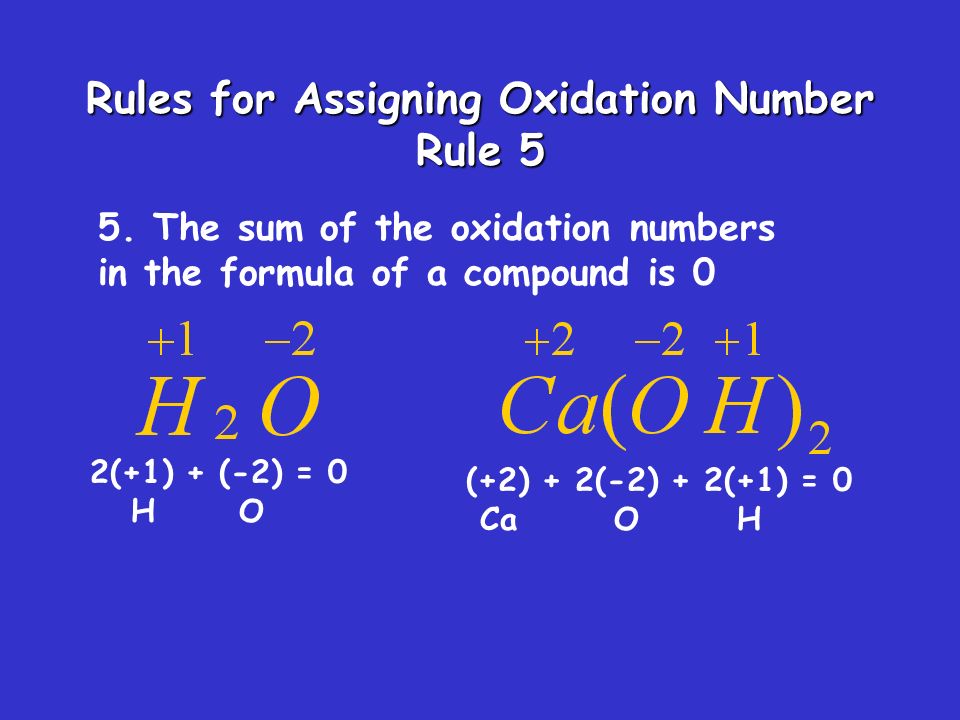 Rules for Assigning Oxidation Number
Rule 5

5. The sum of the oxidation numbers in the formula of a compound is 0

$\overset{+1}{H_2}\overset{-2}{O}$

2(+1) + (-2) = 0
H O

$\overset{+2}{Ca}(\overset{-2}{O}\overset{+1}{H})_2$

(+2) + 2(-2) + 2(+1) = 0
Ca O H